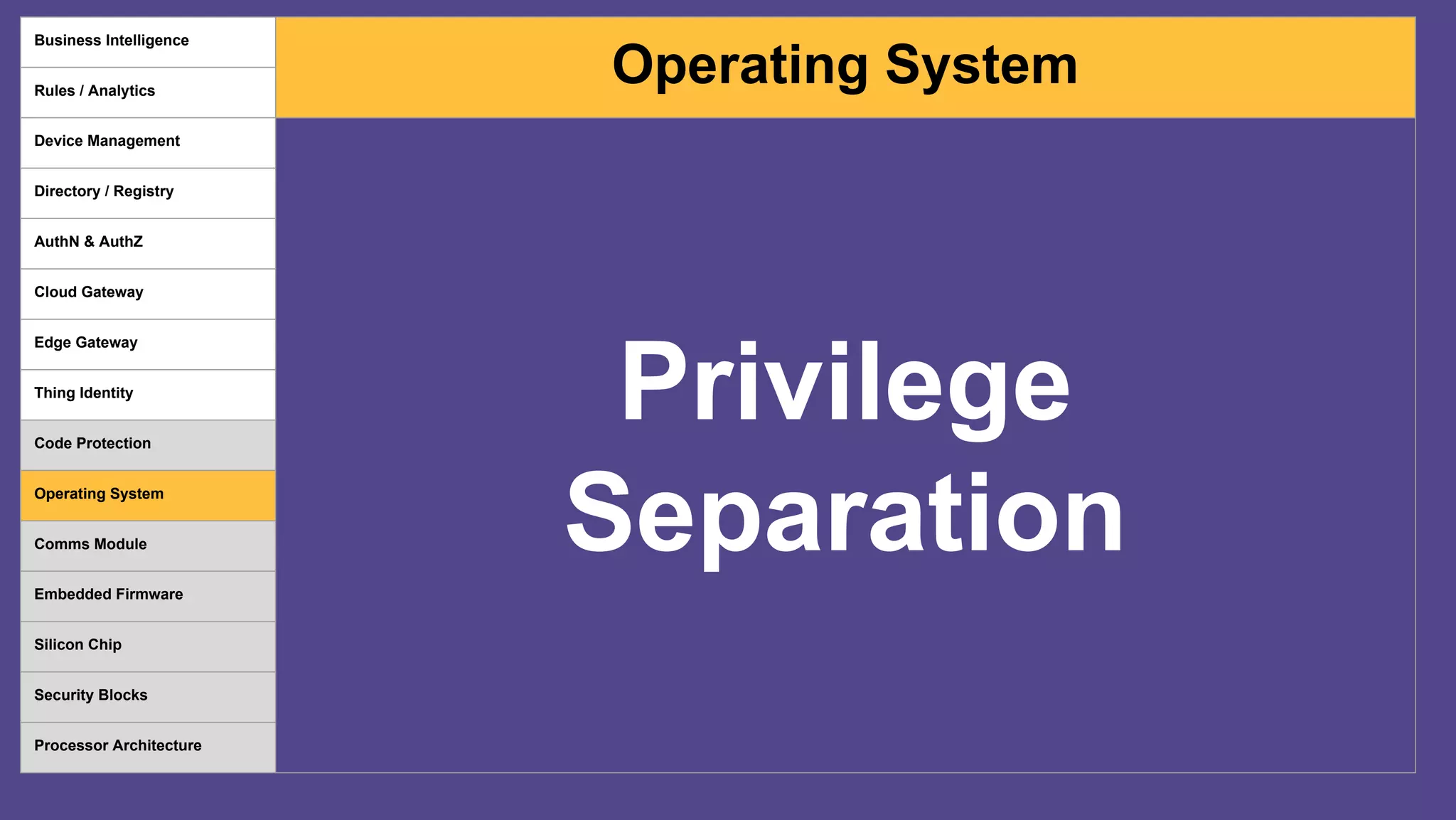 Business Intelligence
Rules / Analytics
Device Management
Directory / Registry
AuthN & AuthZ
Cloud Gateway
Edge Gateway
Thing Identity
Code Protection
Operating System
Comms Module
Embedded Firmware
Silicon Chip
Security Blocks
Processor Architecture

Operating System

Privilege Separation